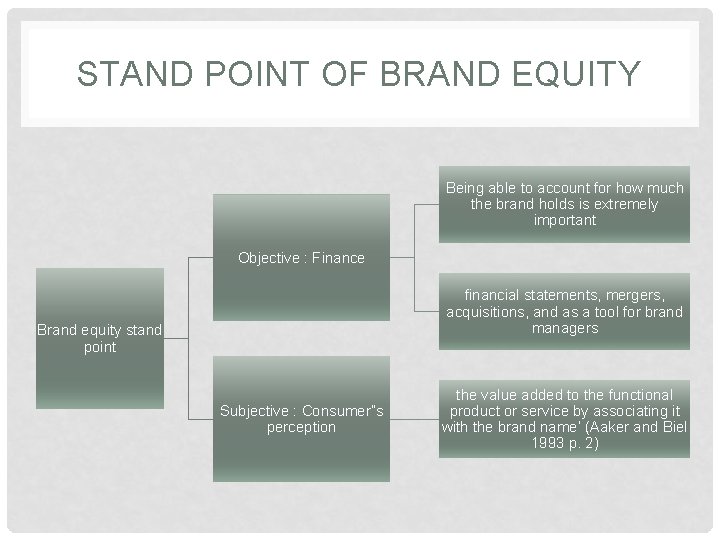 STAND POINT OF BRAND EQUITY

Brand equity stand point

Objective : Finance

Being able to account for how much the brand holds is extremely important

financial statements, mergers, acquisitions, and as a tool for brand managers

Subjective : Consumer"s perception

the value added to the functional product or service by associating it with the brand name' (Aaker and Biel 1993 p. 2)